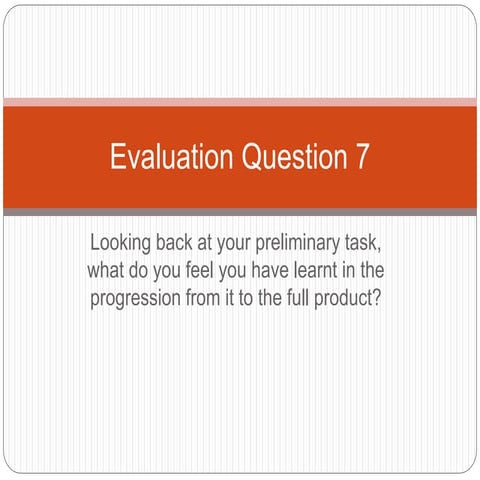 Evaluation Question 7

Looking back at your preliminary task, what do you feel you have learnt in the progression from it to the full product?